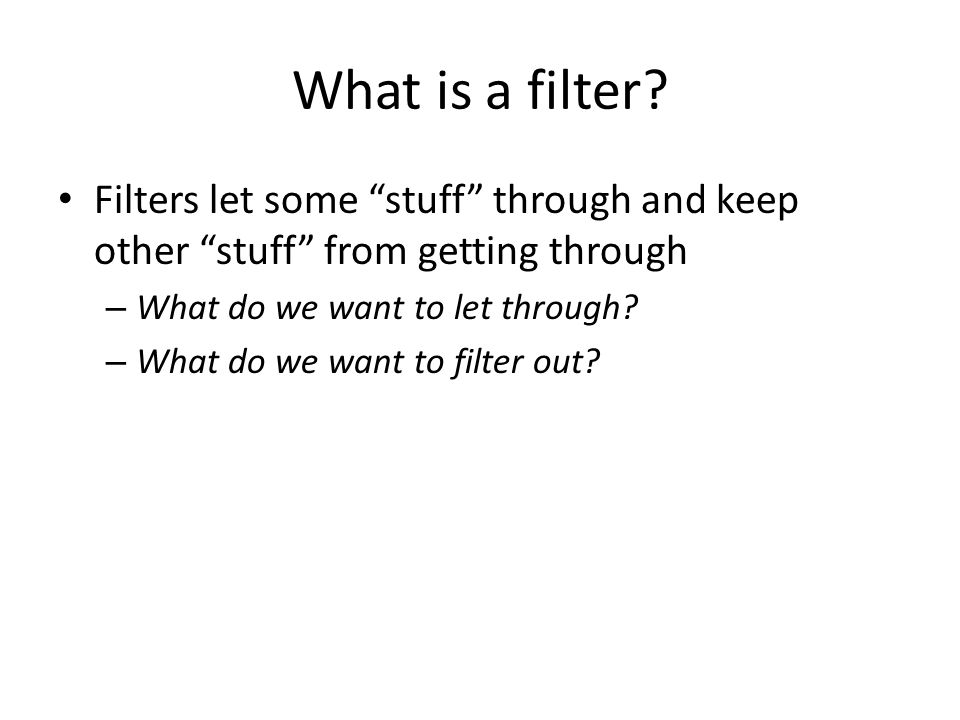 What is a filter?

• Filters let some “stuff” through and keep other “stuff” from getting through

– What do we want to let through?

– What do we want to filter out?